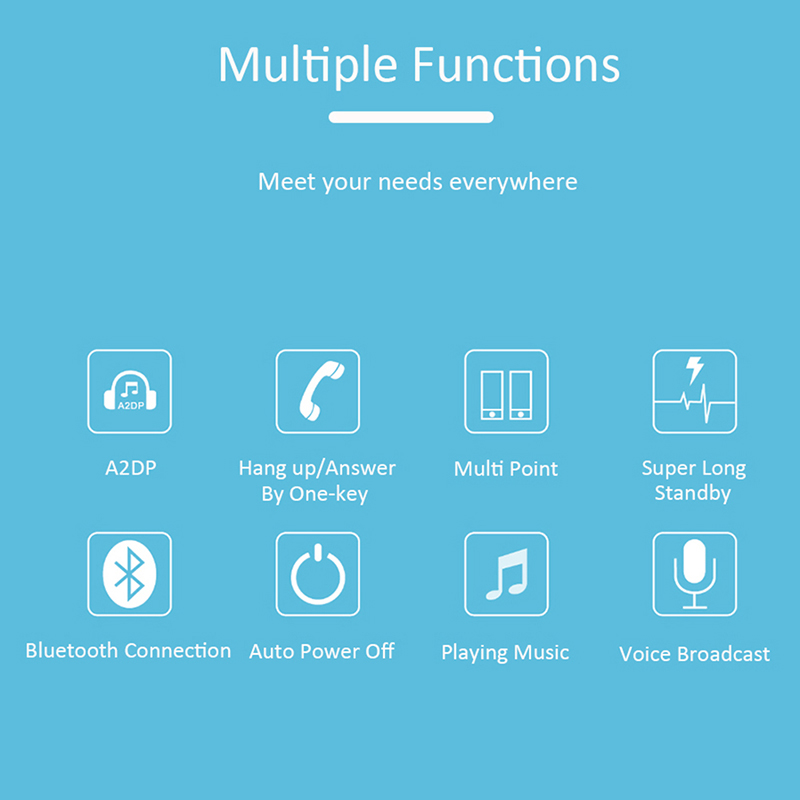 Multiple Functions

Meet your needs everywhere

A2DP

A2DP

Hang up/Answer By One-key

Multi Point

Super Long Standby

Bluetooth Connection

Auto Power Off

Playing Music

Voice Broadcast